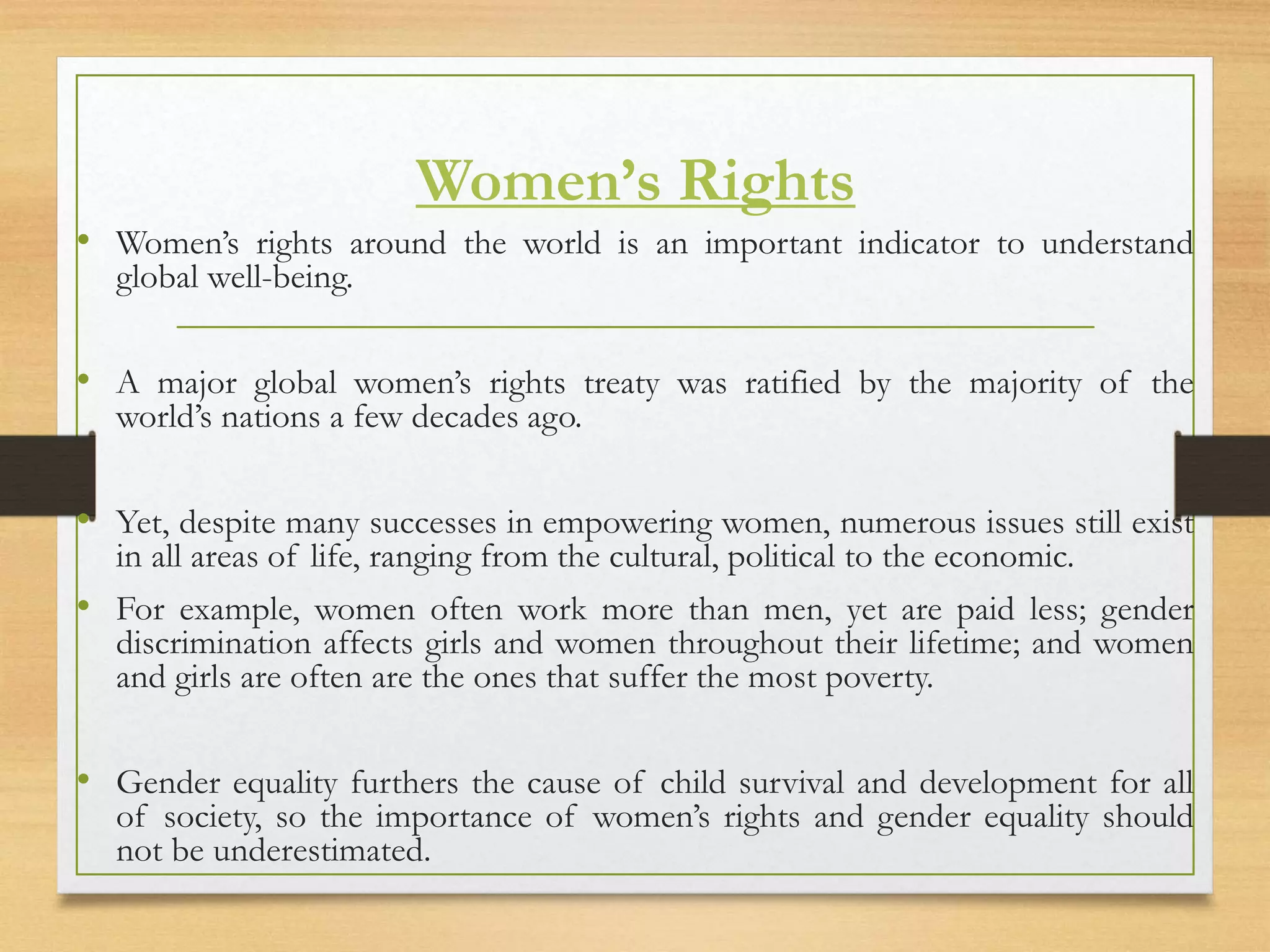 Women's Rights

• Women's rights around the world is an important indicator to understand global well-being.

• A major global women's rights treaty was ratified by the majority of the world's nations a few decades ago.

• Yet, despite many successes in empowering women, numerous issues still exist in all areas of life, ranging from the cultural, political to the economic.

• For example, women often work more than men, yet are paid less; gender discrimination affects girls and women throughout their lifetime; and women and girls are often are the ones that suffer the most poverty.

• Gender equality furthers the cause of child survival and development for all of society, so the importance of women's rights and gender equality should not be underestimated.